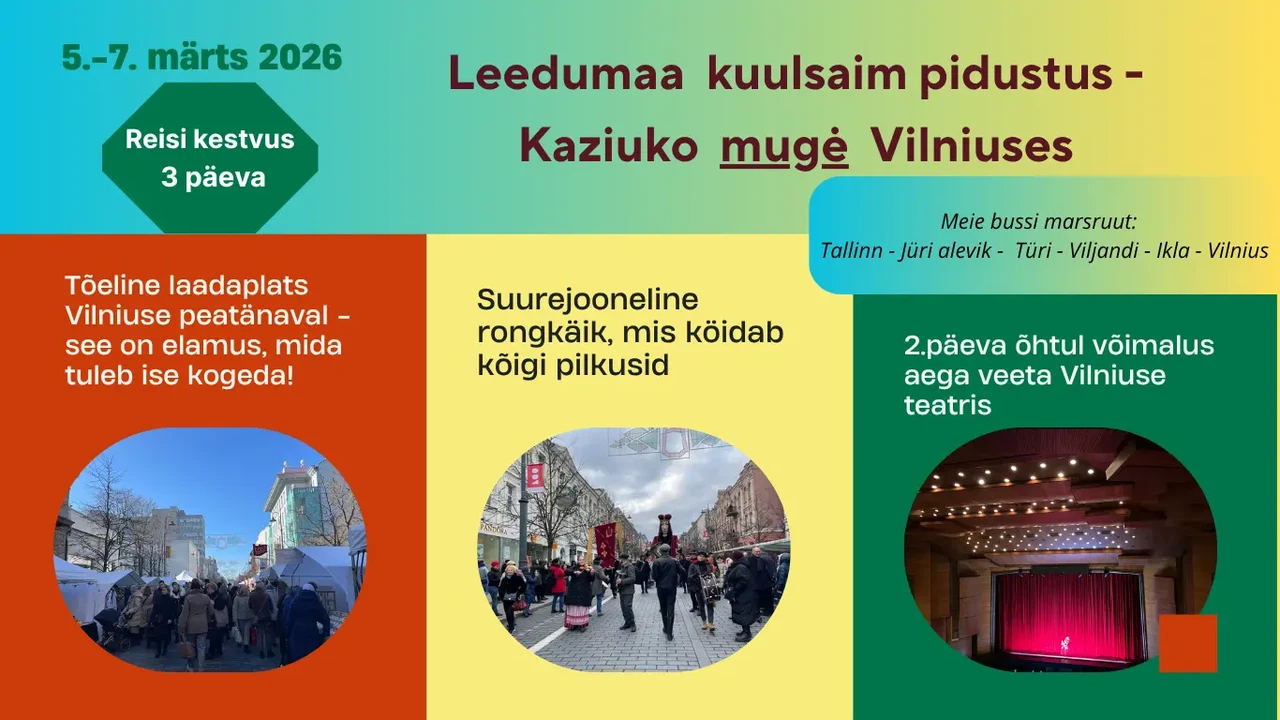 5.-7. märts 2026

Reisi kestvus 3 päeva

Leedumaa kuulsaim pidustus - Kaziuko mugė Vilniuses

Meie bussi marsruut:
Tallinn - Jüri alevik - Türi - Viljandi - Ikla - Vilnius

Tõeline laadaplats Vilniuse peatänaval - see on elamus, mida tuleb ise kogeda!

Suurejooneline rongkäik, mis köidab kõigi pilkusid

2.päeva õhtul võimalus aega veeta Vilniuse teatris